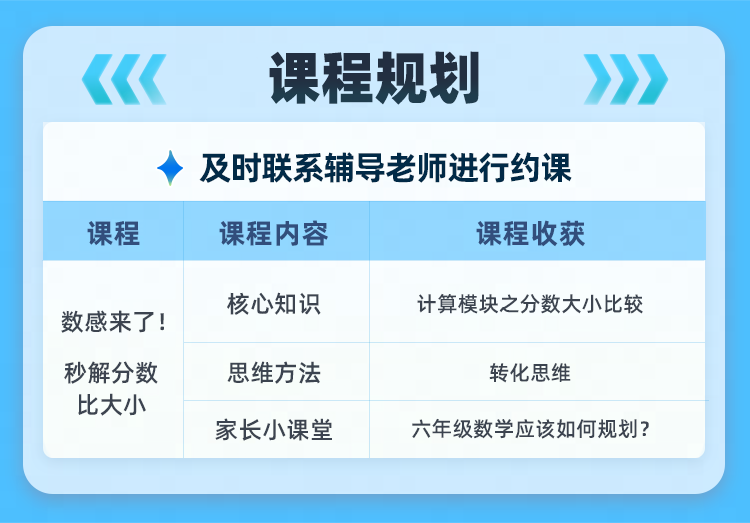 课程规划

及时联系辅导老师进行约课

| 课程 | 课程内容 | 课程收获 |
|---|---|---|
| 数感来了！秒解分数比大小 | 核心知识 | 计算模块之分数大小比较 |
| | 思维方法 | 转化思维 |
| | 家长小课堂 | 六年级数学应该如何规划？ |